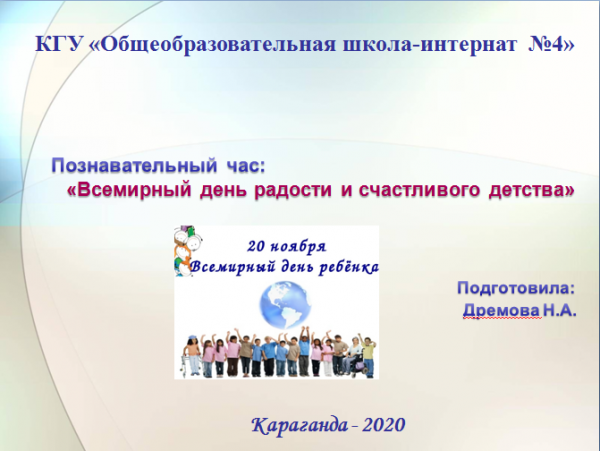 КГУ «Общеобразовательная школа-интернат №4»

Познавательный час:
«Всемирный день радости и счастливого детства»

20 ноября
Всемирный день ребёнка

Подготовила:
Дремова Н.А.

Караганда - 2020